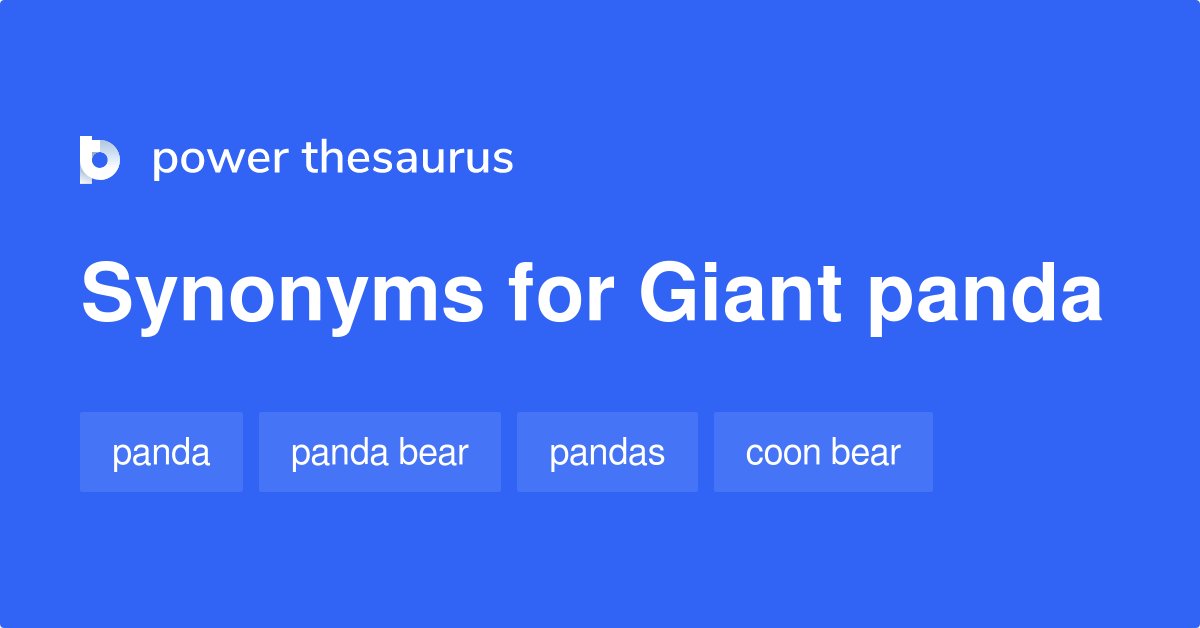 power thesaurus

Synonyms for Giant panda

panda

panda bear

pandas

coon bear